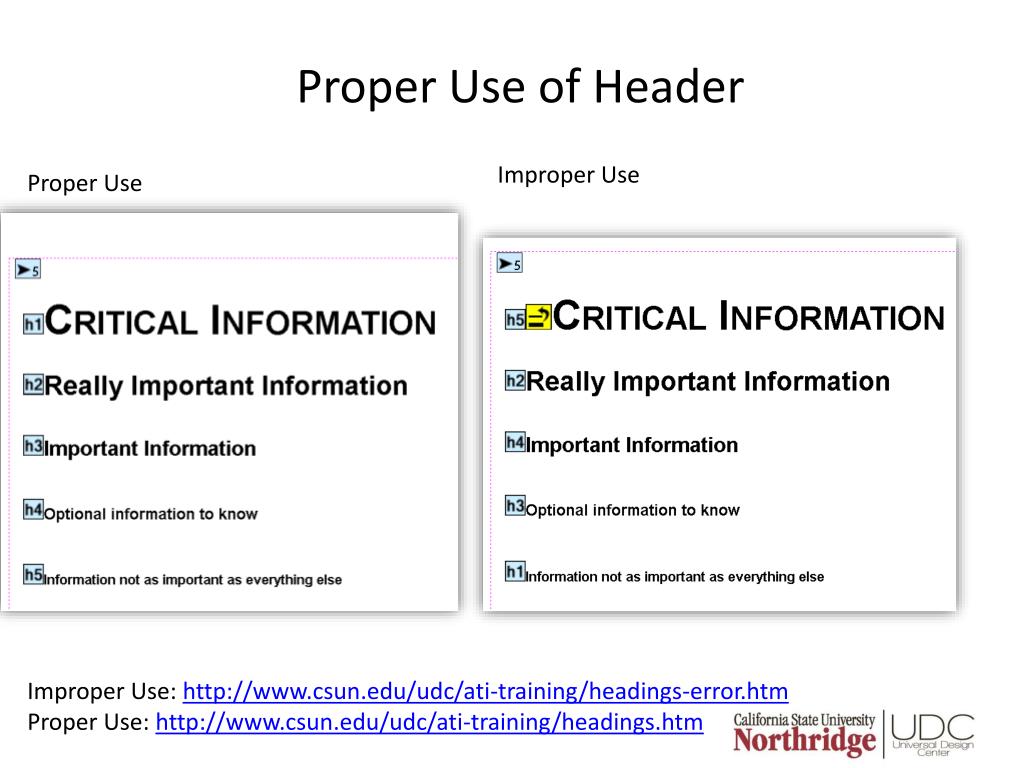 Proper Use of Header

Proper Use

5

h1 CRITICAL INFORMATION

h2 Really Important Information

h3 Important Information

h4 Optional information to know

h5 Information not as important as everything else

Improper Use

5

h5 CRITICAL INFORMATION

h2 Really Important Information

h4 Important Information

h3 Optional information to know

h1 Information not as important as everything else

Improper Use: http://www.csun.edu/udc/ati-training/headings-error.htm
Proper Use: http://www.csun.edu/udc/ati-training/headings.htm

California State University Northridge

UDC Universal Design Center